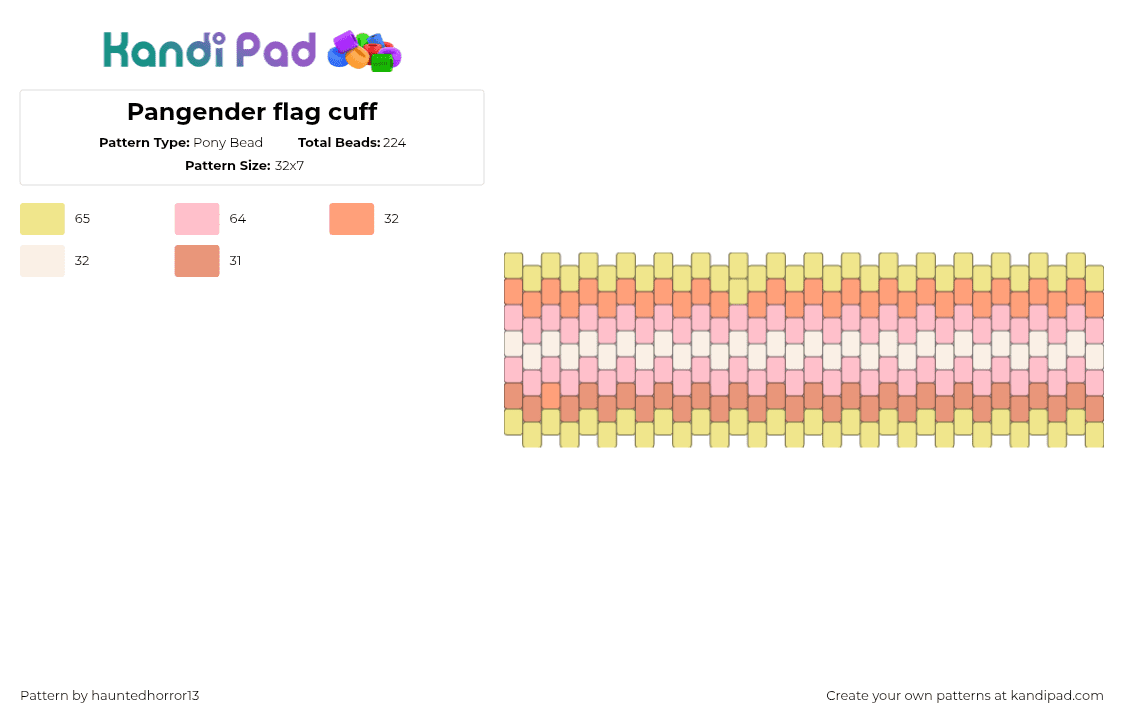 Kandi Pad

Pangender flag cuff

Pattern Type: Pony Bead Total Beads: 224

Pattern Size: 32x7

65

64

32

32

31

Pattern by hauntedhorror13

Create your own patterns at kandipad.com